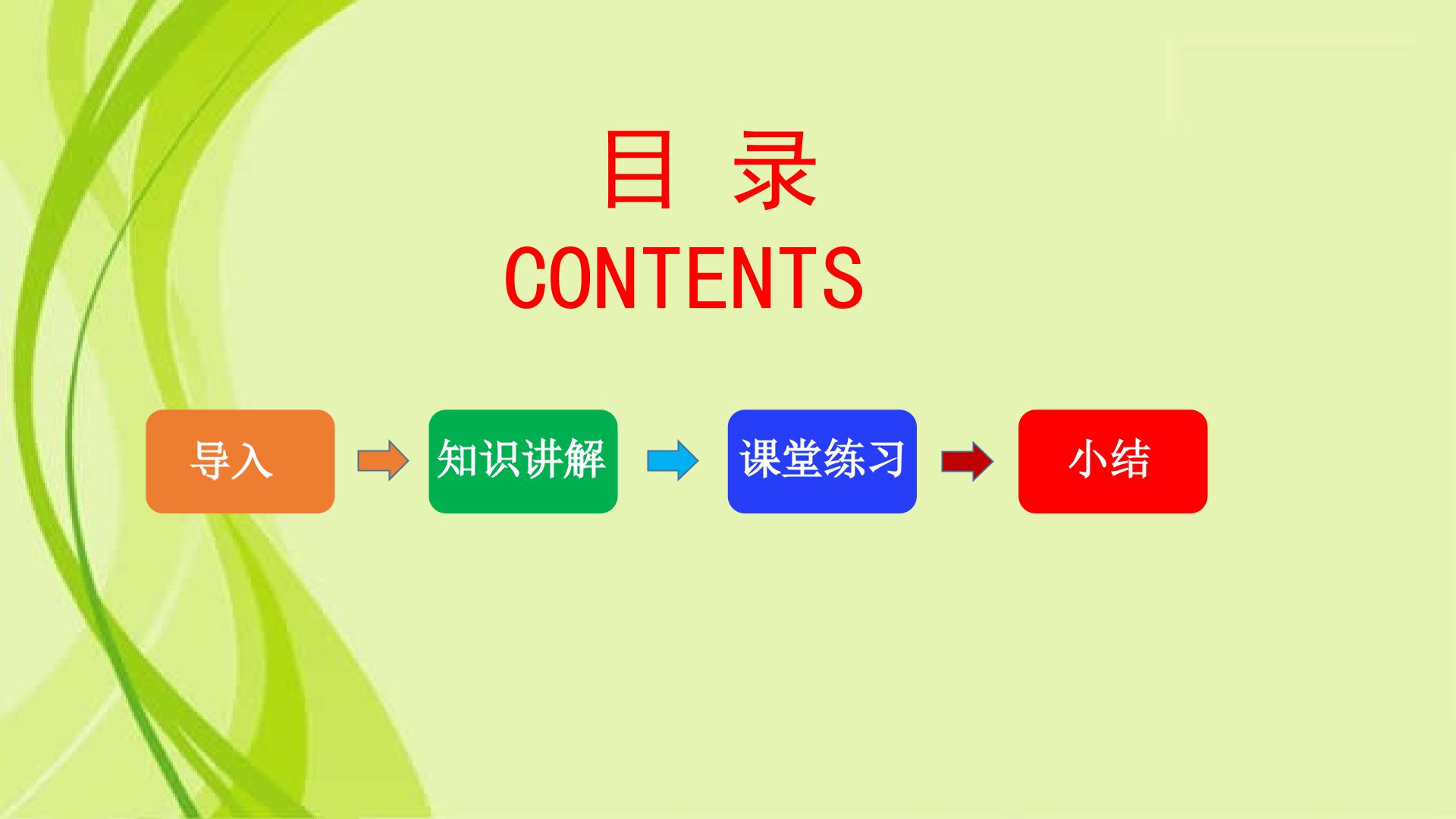 目 录
CONTENTS

导入

知识讲解

课堂练习

小结